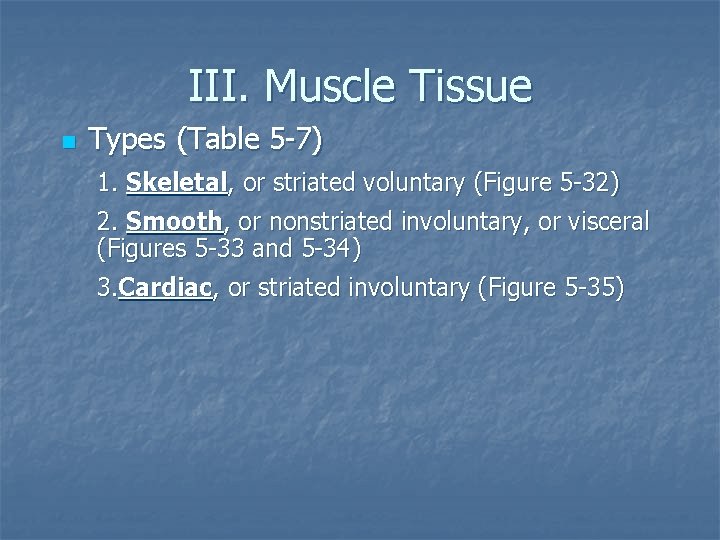 III. Muscle Tissue

Types (Table 5-7)

1. Skeletal, or striated voluntary (Figure 5-32)

2. Smooth, or nonstriated involuntary, or visceral (Figures 5-33 and 5-34)

3.Cardiac, or striated involuntary (Figure 5-35)